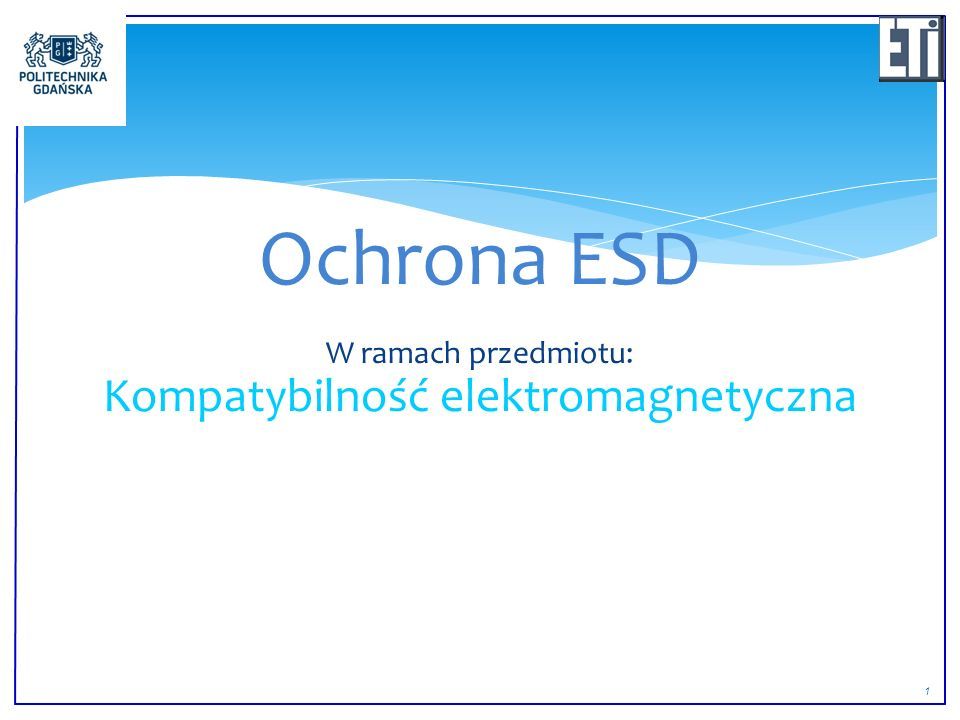 POLITECHNIKA GDAŃSKA

ETI

Ochrona ESD

W ramach przedmiotu:
Kompatybilność elektromagnetyczna

1